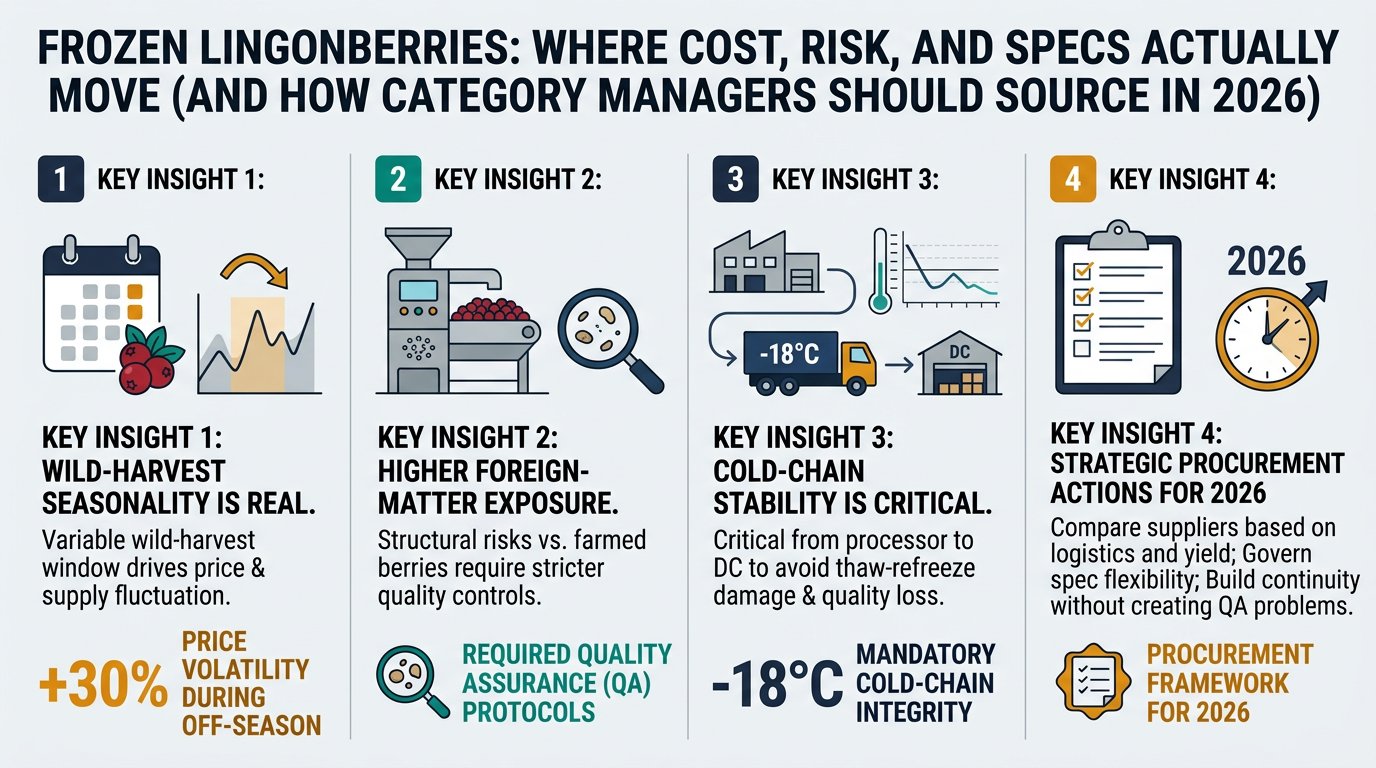 FROZEN LINGONBERRIES: WHERE COST, RISK, AND SPECS ACTUALLY MOVE (AND HOW CATEGORY MANAGERS SHOULD SOURCE IN 2026)

1 KEY INSIGHT 1:

KEY INSIGHT 1: WILD-HARVEST SEASONALITY IS REAL.

Variable wild-harvest window drives price & supply fluctuation.

+30% PRICE VOLATILITY DURING OFF-SEASON

2 KEY INSIGHT 2:

KEY INSIGHT 2: HIGHER FOREIGN-MATTER EXPOSURE.

Structural risks vs. farmed berries require stricter quality controls.

REQUIRED QUALITY ASSURANCE (QA) PROTOCOLS

3 KEY INSIGHT 3:

-18°C

DC

KEY INSIGHT 3: COLD-CHAIN STABILITY IS CRITICAL.

Critical from processor to DC to avoid thaw-refreeze damage & quality loss.

-18°C MANDATORY COLD-CHAIN INTEGRITY

4 KEY INSIGHT 4:

2026

KEY INSIGHT 4: STRATEGIC PROCUREMENT ACTIONS FOR 2026

Compare suppliers based on logistics and yield; Govern spec flexibility; Build continuity without creating QA problems.

PROCUREMENT FRAMEWORK FOR 2026